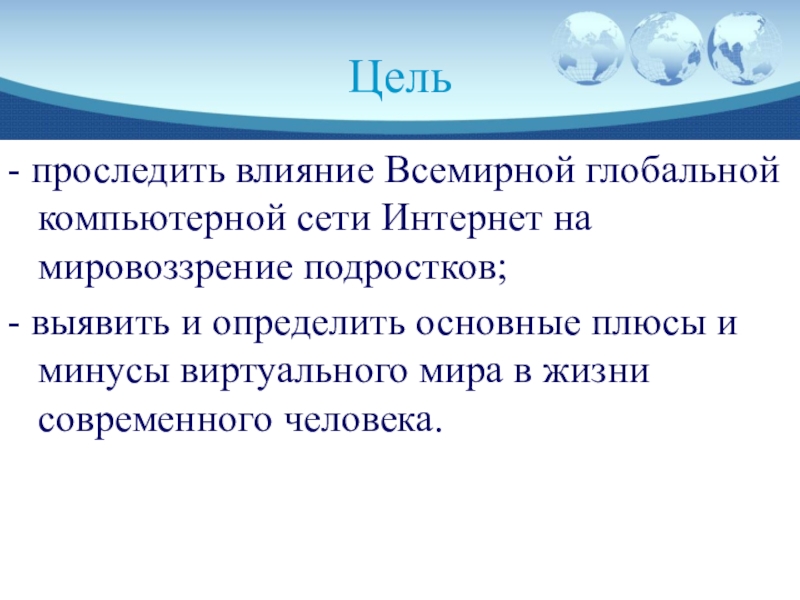 Цель

- проследить влияние Всемирной глобальной компьютерной сети Интернет на мировоззрение подростков;

- выявить и определить основные плюсы и минусы виртуального мира в жизни современного человека.